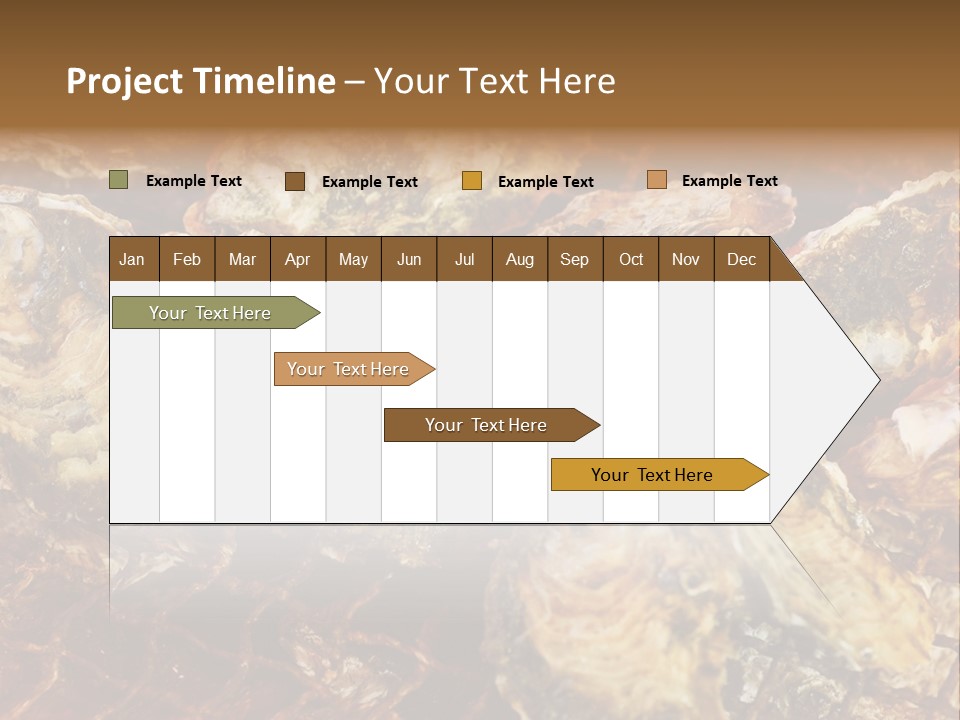 Project Timeline – Your Text Here

Example Text Example Text Example Text Example Text

| Jan | Feb | Mar | Apr | May | Jun | Jul | Aug | Sep | Oct | Nov | Dec |
|---|---|---|---|---|---|---|---|---|---|---|---|

Your Text Here

Your Text Here

Your Text Here

Your Text Here